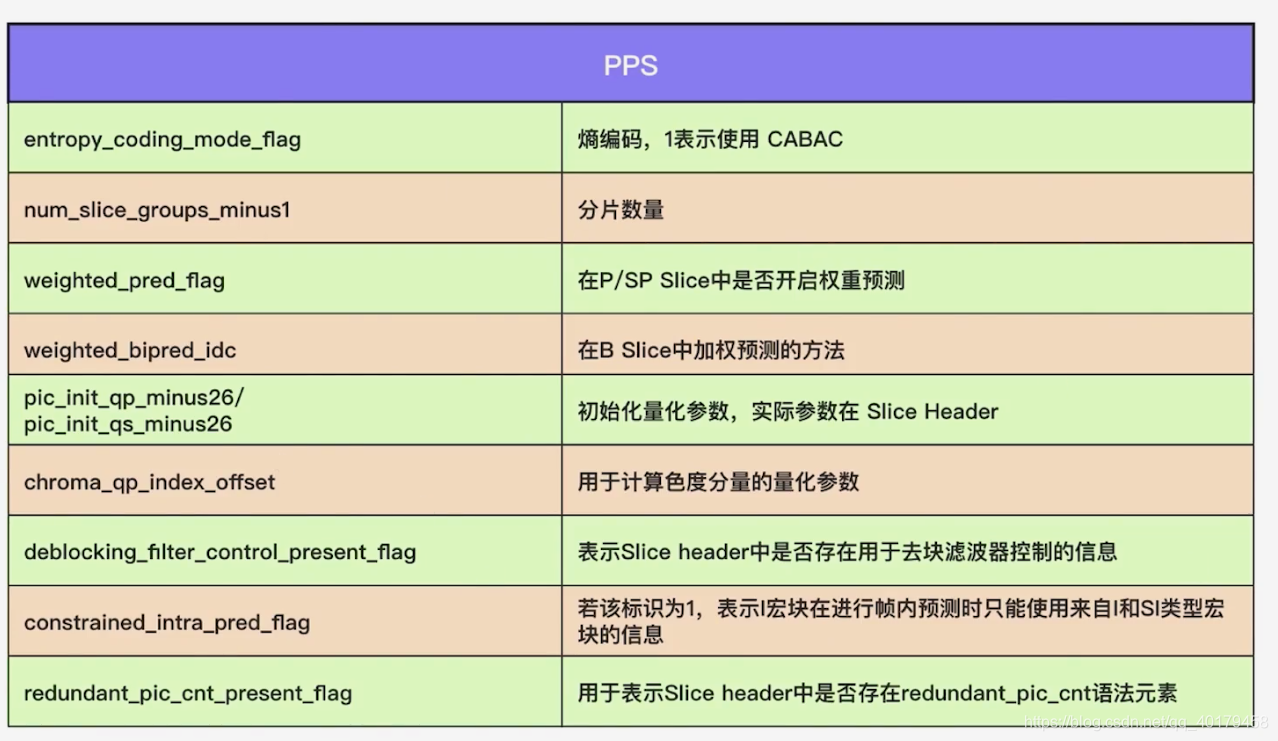 | PPS | |
|---|---|
| entropy_coding_mode_flag | 熵编码，1表示使用 CABAC |
| num_slice_groups_minus1 | 分片数量 |
| weighted_pred_flag | 在P/SP Slice中是否开启权重预测 |
| weighted_bipred_idc | 在B Slice中加权预测的方法 |
| pic_init_qp_minus26/ pic_init_qs_minus26 | 初始化量化参数，实际参数在 Slice Header |
| chroma_qp_index_offset | 用于计算色度分量的量化参数 |
| deblocking_filter_control_present_flag | 表示Slice header中是否存在用于去块滤波器控制的信息 |
| constrained_intra_pred_flag | 若该标识为1，表示I宏块在进行帧内预测时只能使用来自I和SI类型宏块的信息 |
| redundant_pic_cnt_present_flag | 用于表示Slice header中是否存在redundant_pic_cnt语法元素 |

https://blog.csdn.net/qq_40179458